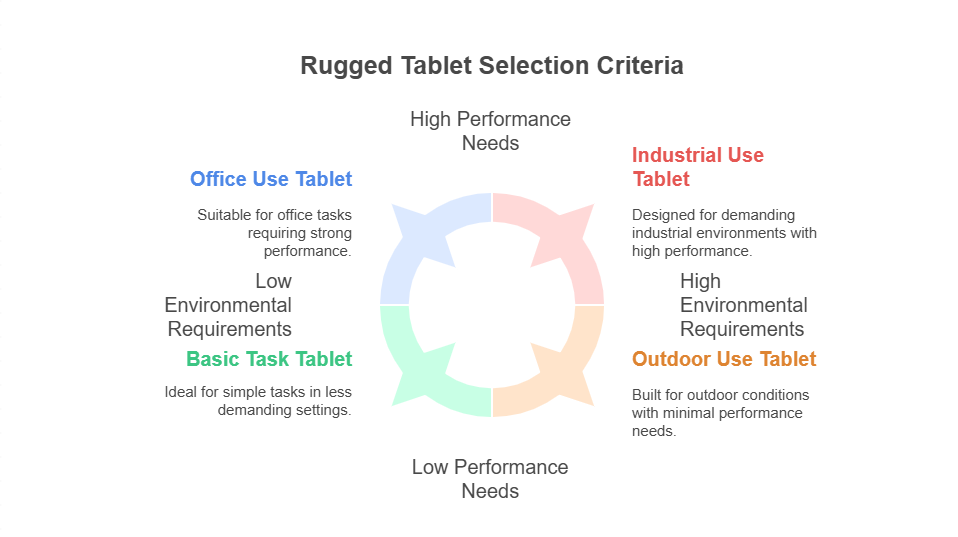 Rugged Tablet Selection Criteria

High Performance Needs

Office Use Tablet

Suitable for office tasks requiring strong performance.

Industrial Use Tablet

Designed for demanding industrial environments with high performance.

Low Environmental Requirements

High Environmental Requirements

Basic Task Tablet

Ideal for simple tasks in less demanding settings.

Outdoor Use Tablet

Built for outdoor conditions with minimal performance needs.

Low Performance Needs